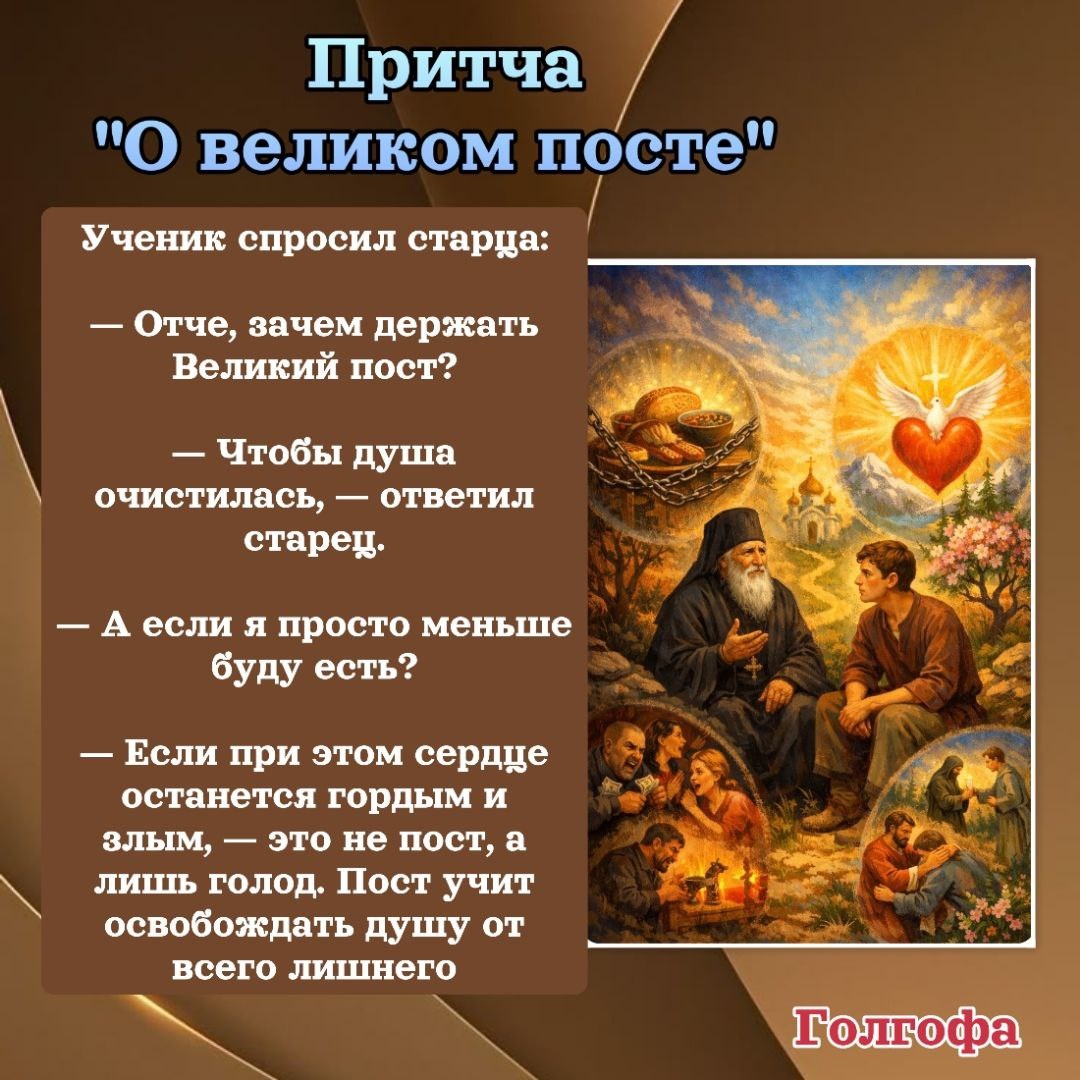 Притча
"О великом посте"

Ученик спросил старца:

— Отче, зачем держать Великий пост?

— Чтобы душа очистилась, — ответил старец.

— А если я просто меньше буду есть?

— Если при этом сердце останется гордым и злым, — это не пост, а лишь голод. Пост учит освобождать душу от всего лишнего

Голгофа